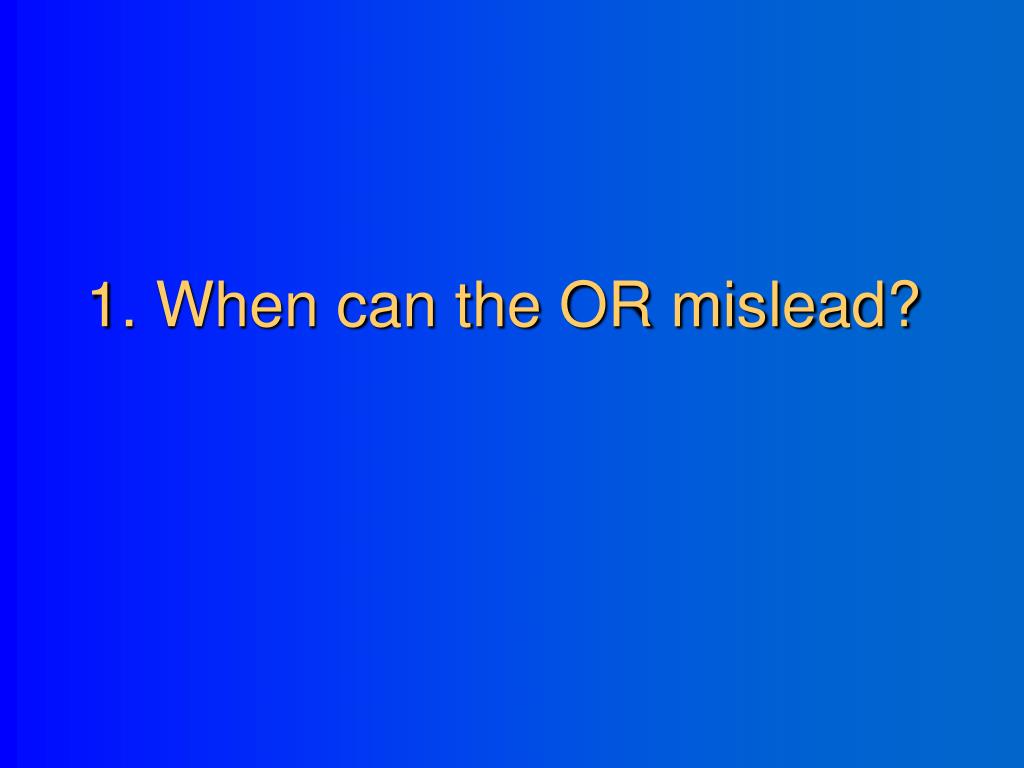 1. When can the OR mislead?